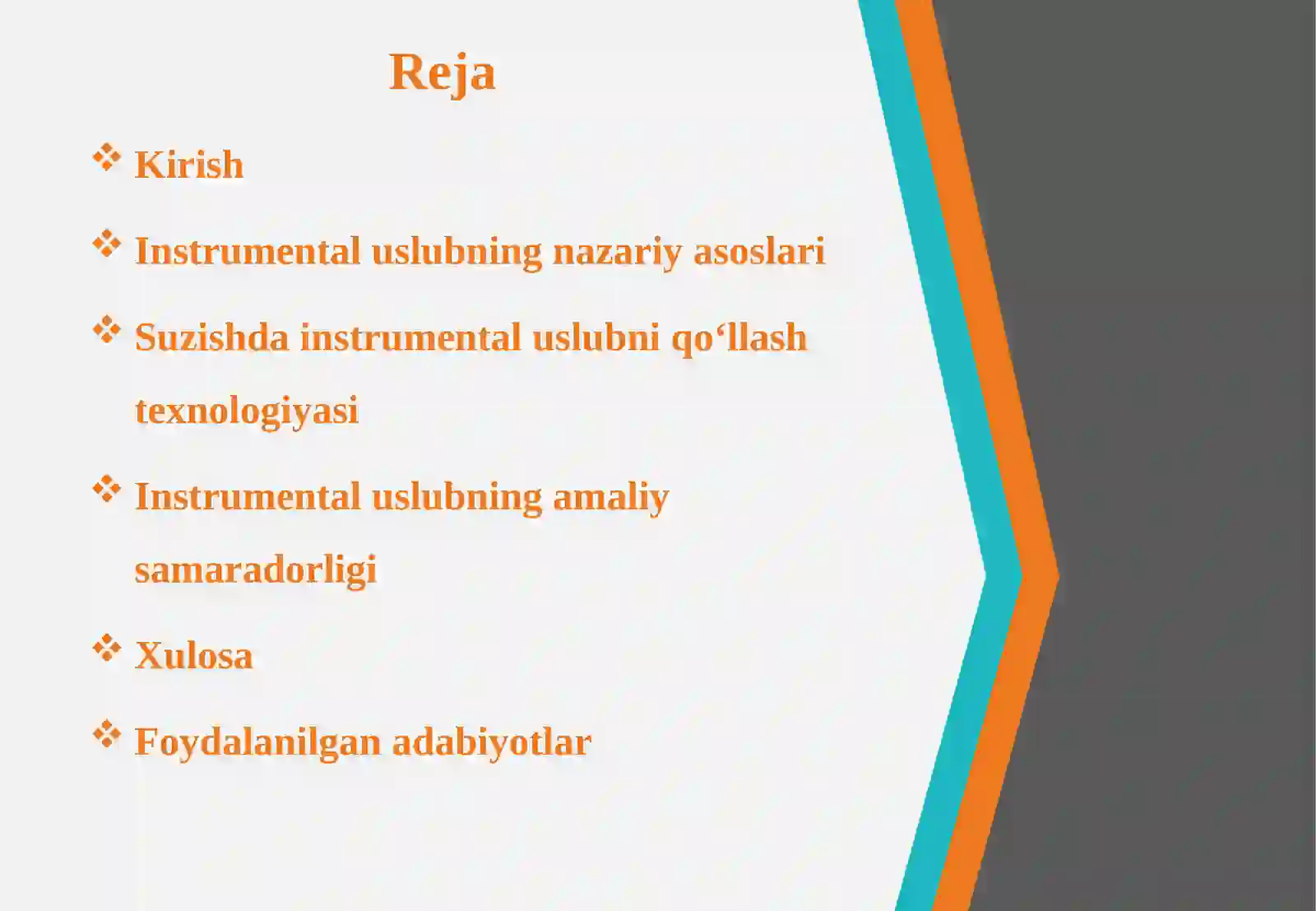 Reja

❖ Kirish

❖ Instrumental uslubning nazariy asoslari

❖ Suzishda instrumental uslubni qo‘llash texnologiyasi

❖ Instrumental uslubning amaliy samaradorligi

❖ Xulosa

❖ Foydalanilgan adabiyotlar